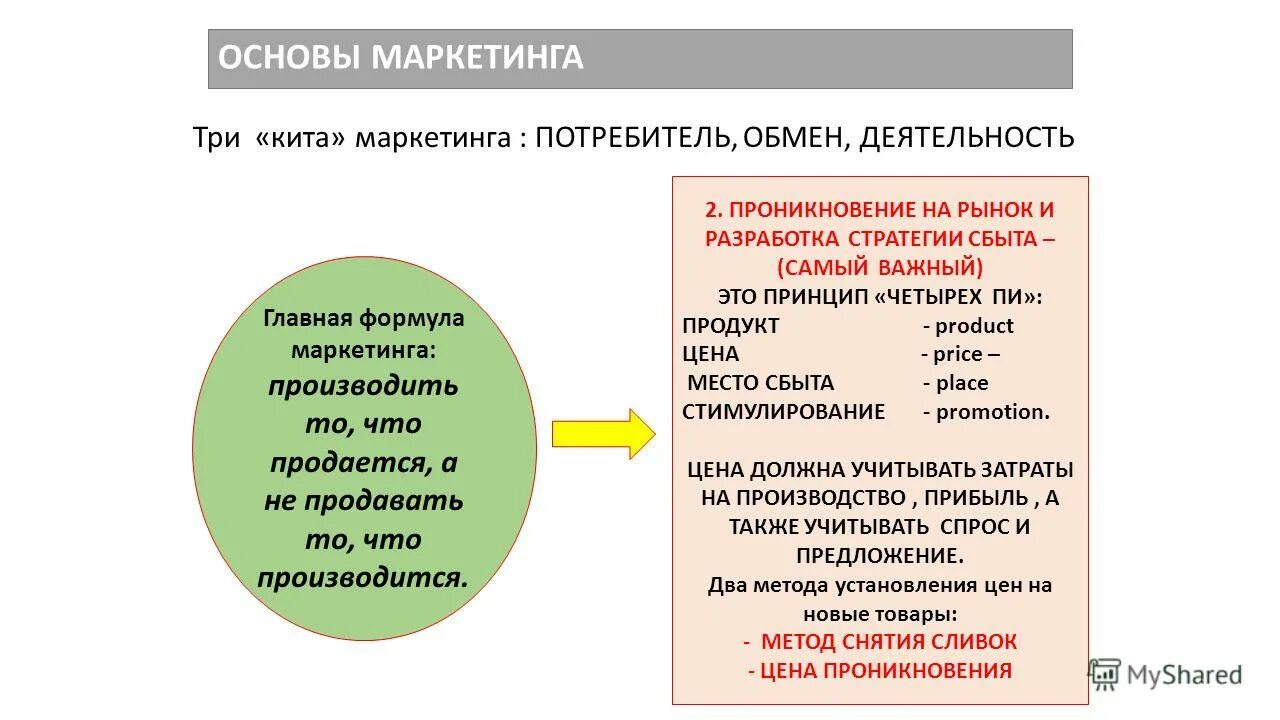 ОСНОВЫ МАРКЕТИНГА

Три «кита» маркетинга : ПОТРЕБИТЕЛЬ, ОБМЕН, ДЕЯТЕЛЬНОСТЬ

Главная формула маркетинга: производить то, что продается, а не продавать то, что производится.

2. ПРОНИКНОВЕНИЕ НА РЫНОК И РАЗРАБОТКА СТРАТЕГИИ СБЫТА – (САМЫЙ ВАЖНЫЙ)
ЭТО ПРИНЦИП «ЧЕТЫРЕХ ПИ»:
ПРОДУКТ - product
ЦЕНА - price –
МЕСТО СБЫТА - place
СТИМУЛИРОВАНИЕ - promotion.

ЦЕНА ДОЛЖНА УЧИТЫВАТЬ ЗАТРАТЫ НА ПРОИЗВОДСТВО , ПРИБЫЛЬ , А ТАКЖЕ УЧИТЫВАТЬ СПРОС И ПРЕДЛОЖЕНИЕ.
Два метода установления цен на новые товары:
- МЕТОД СНЯТИЯ СЛИВОК
- ЦЕНА ПРОНИКНОВЕНИЯ

MyShared